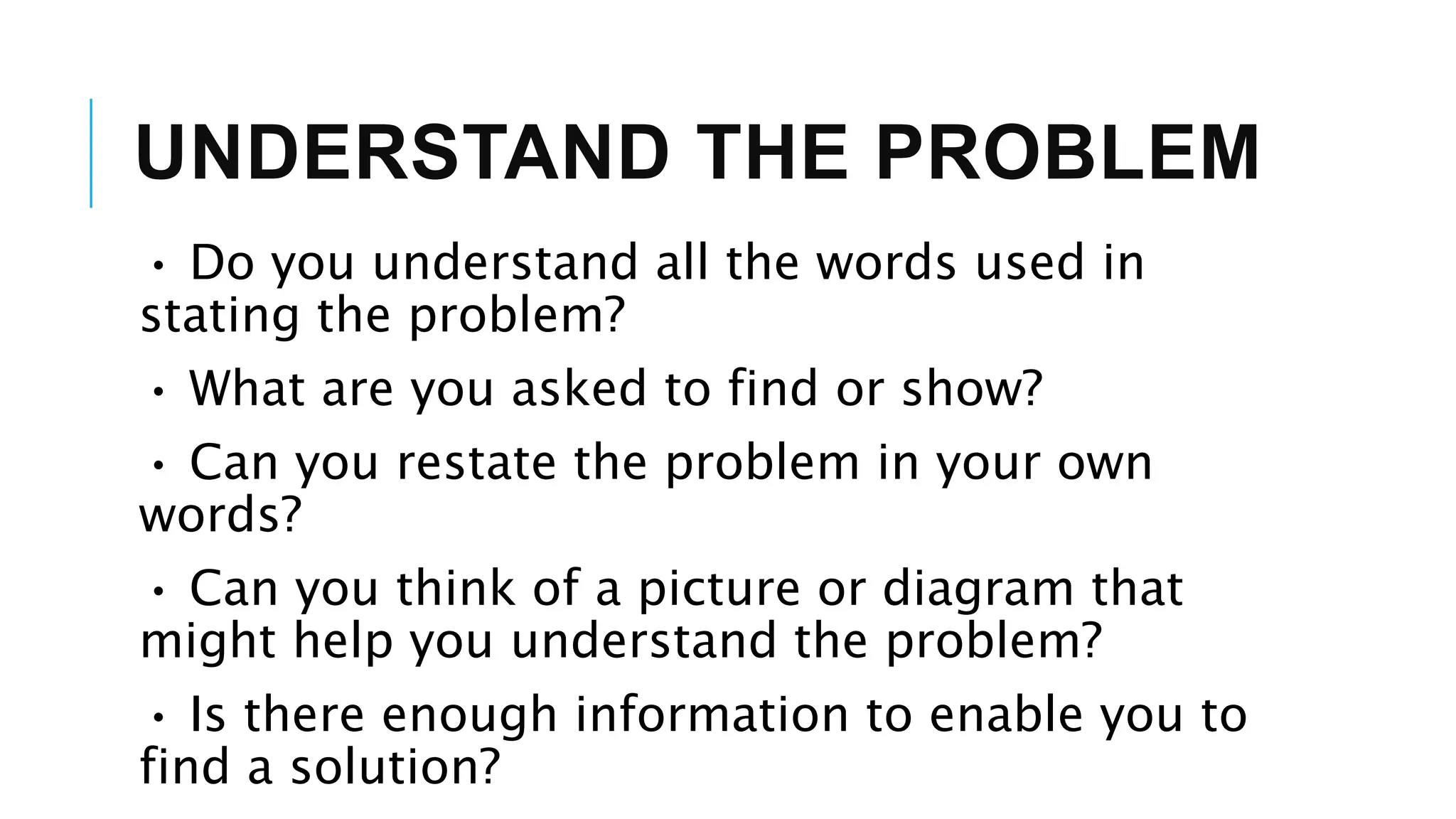 UNDERSTAND THE PROBLEM

• Do you understand all the words used in stating the problem?

• What are you asked to find or show?

• Can you restate the problem in your own words?

• Can you think of a picture or diagram that might help you understand the problem?

• Is there enough information to enable you to find a solution?